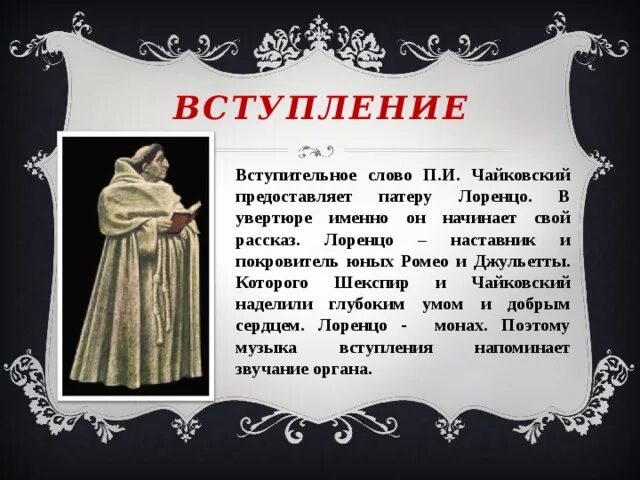 ВСТУПЛЕНИЕ

Вступительное слово П.И. Чайковский предоставляет патеру Лоренцо. В увертюре именно он начинает свой рассказ. Лоренцо – наставник и покровитель юных Ромео и Джульетты. Которого Шекспир и Чайковский наделили глубоким умом и добрым сердцем. Лоренцо - монах. Поэтому музыка вступления напоминает звучание органа.